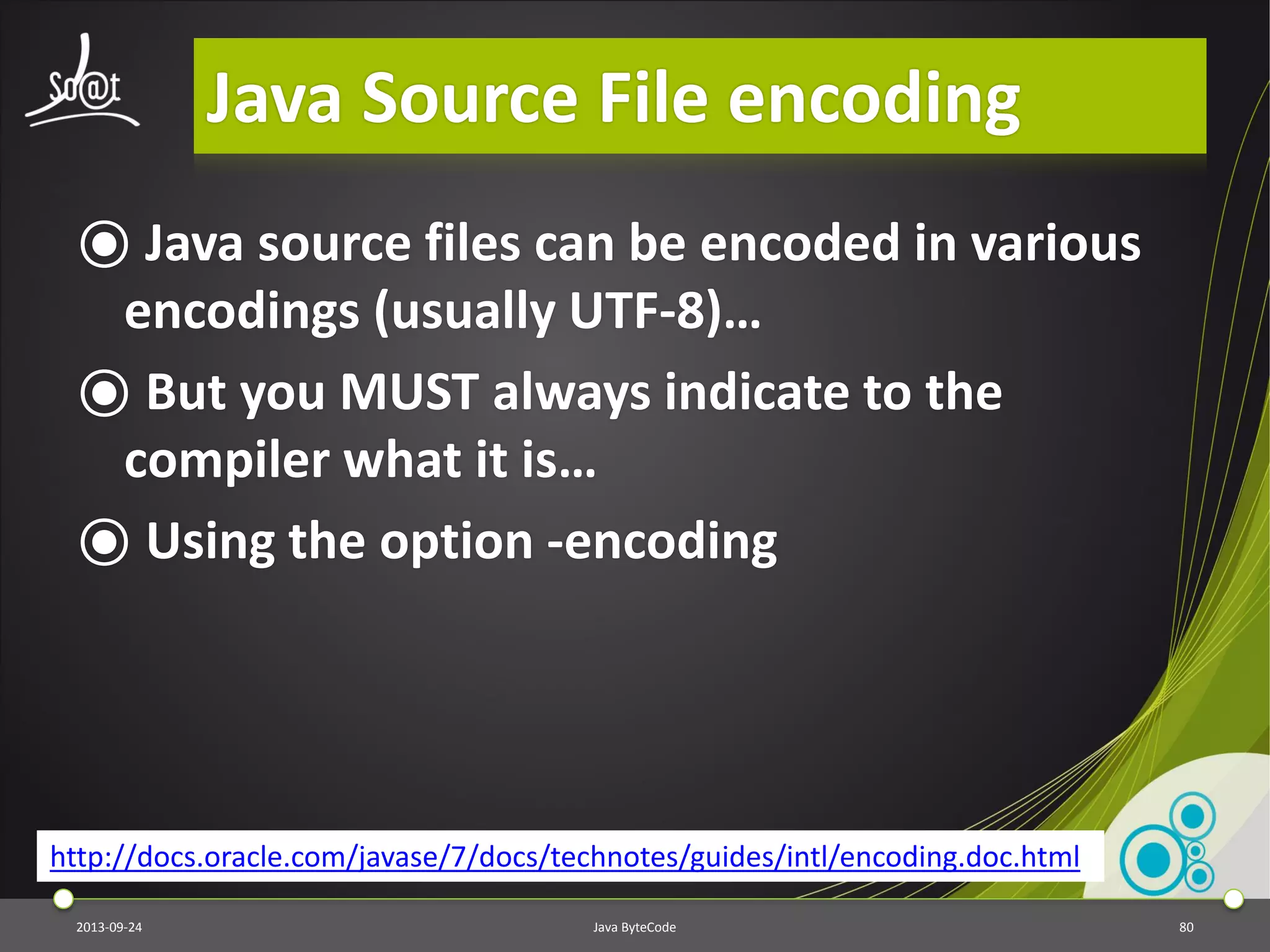 So@t

Java Source File encoding

Java source files can be encoded in various encodings (usually UTF-8)…

But you MUST always indicate to the compiler what it is…

Using the option -encoding

http://docs.oracle.com/javase/7/docs/technotes/guides/intl/encoding.doc.html

2013-09-24

Java ByteCode

80